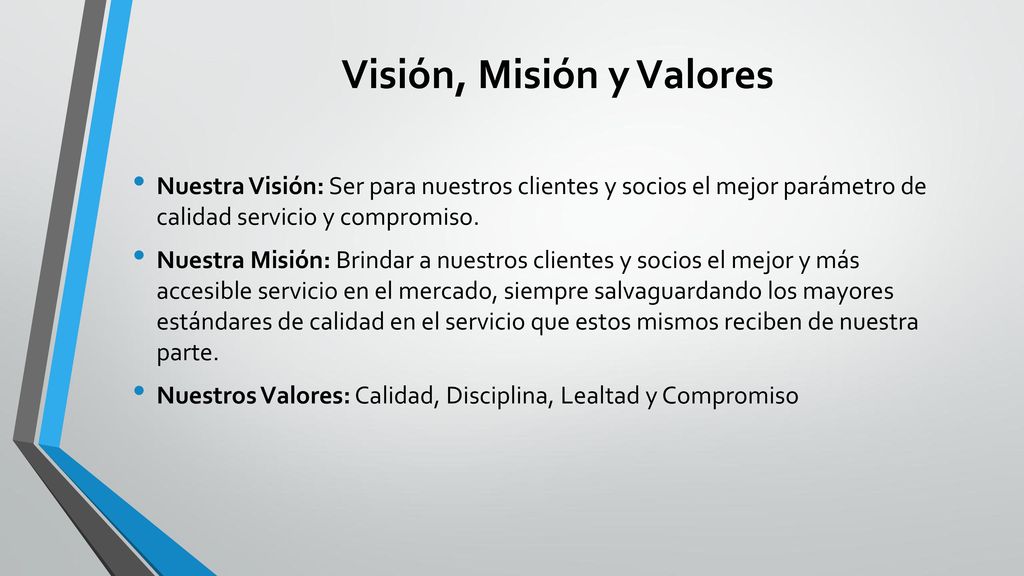 Visión, Misión y Valores

• Nuestra Visión: Ser para nuestros clientes y socios el mejor parámetro de calidad servicio y compromiso.

• Nuestra Misión: Brindar a nuestros clientes y socios el mejor y más accesible servicio en el mercado, siempre salvaguardando los mayores estándares de calidad en el servicio que estos mismos reciben de nuestra parte.

• Nuestros Valores: Calidad, Disciplina, Lealtad y Compromiso